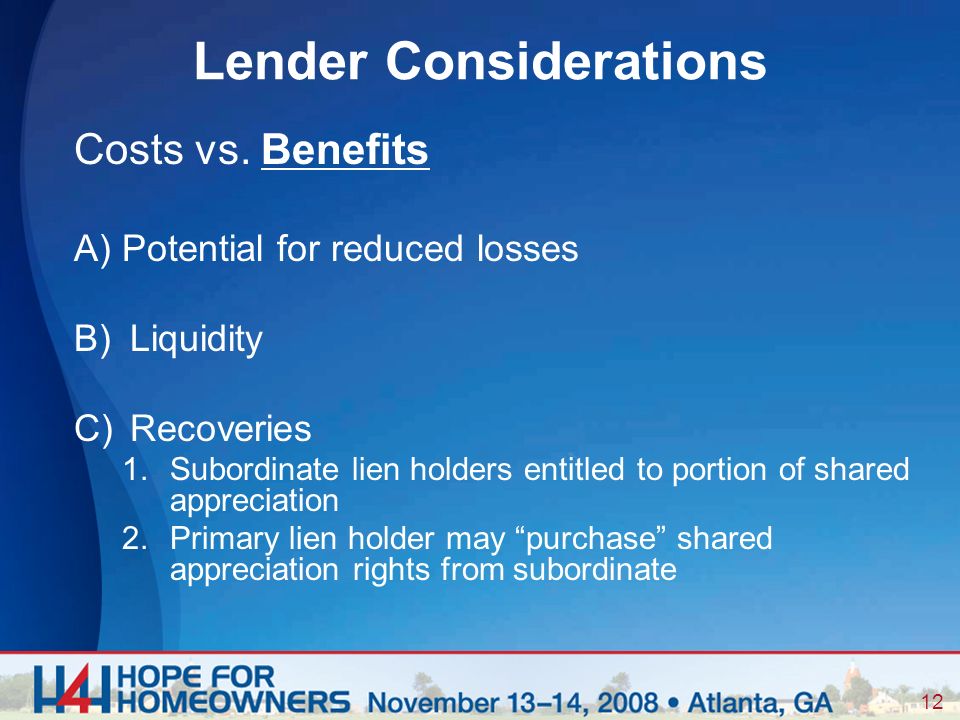 Lender Considerations

Costs vs. Benefits

A) Potential for reduced losses

B) Liquidity

C) Recoveries
1. Subordinate lien holders entitled to portion of shared appreciation
2. Primary lien holder may “purchase” shared appreciation rights from subordinate

H4H HOPE FOR HOMEOWNERS November 13–14, 2008 • Atlanta, GA

12